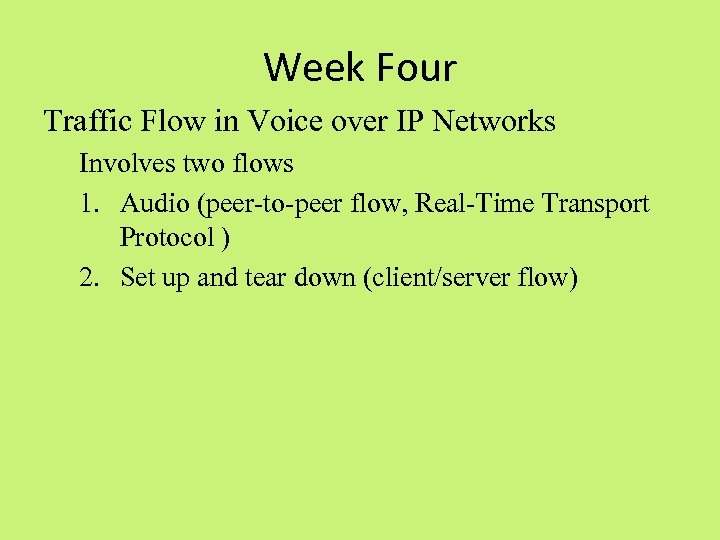 Week Four

Traffic Flow in Voice over IP Networks

Involves two flows

1. Audio (peer-to-peer flow, Real-Time Transport Protocol )
2. Set up and tear down (client/server flow)